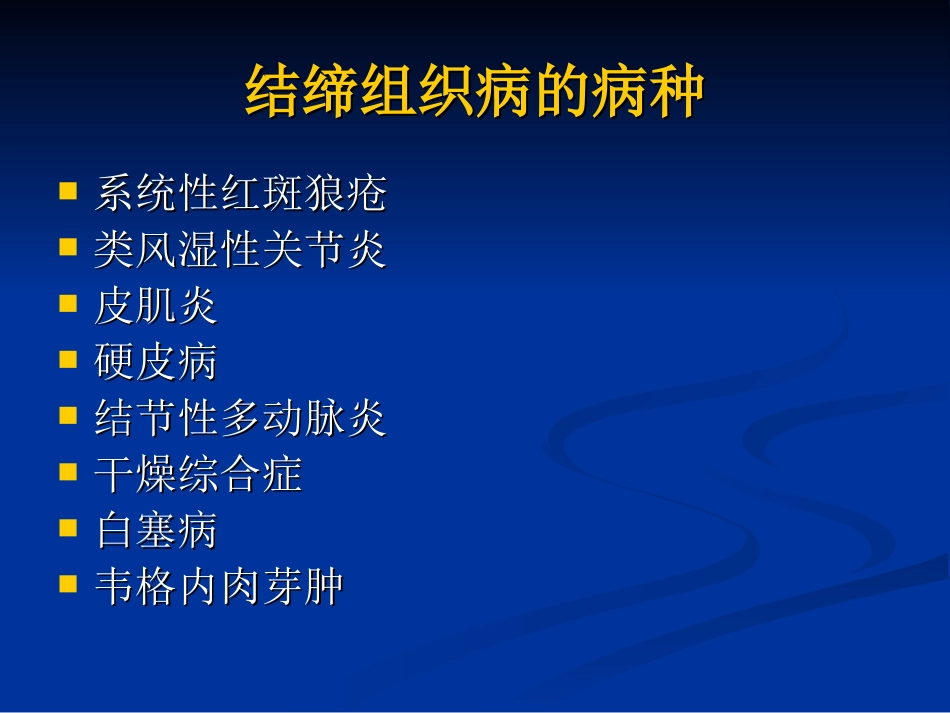 结缔组织病的病种

- 系统性红斑狼疮
- 类风湿性关节炎
- 皮肌炎
- 硬皮病
- 结节性多动脉炎
- 干燥综合症
- 白塞病
- 韦格内肉芽肿